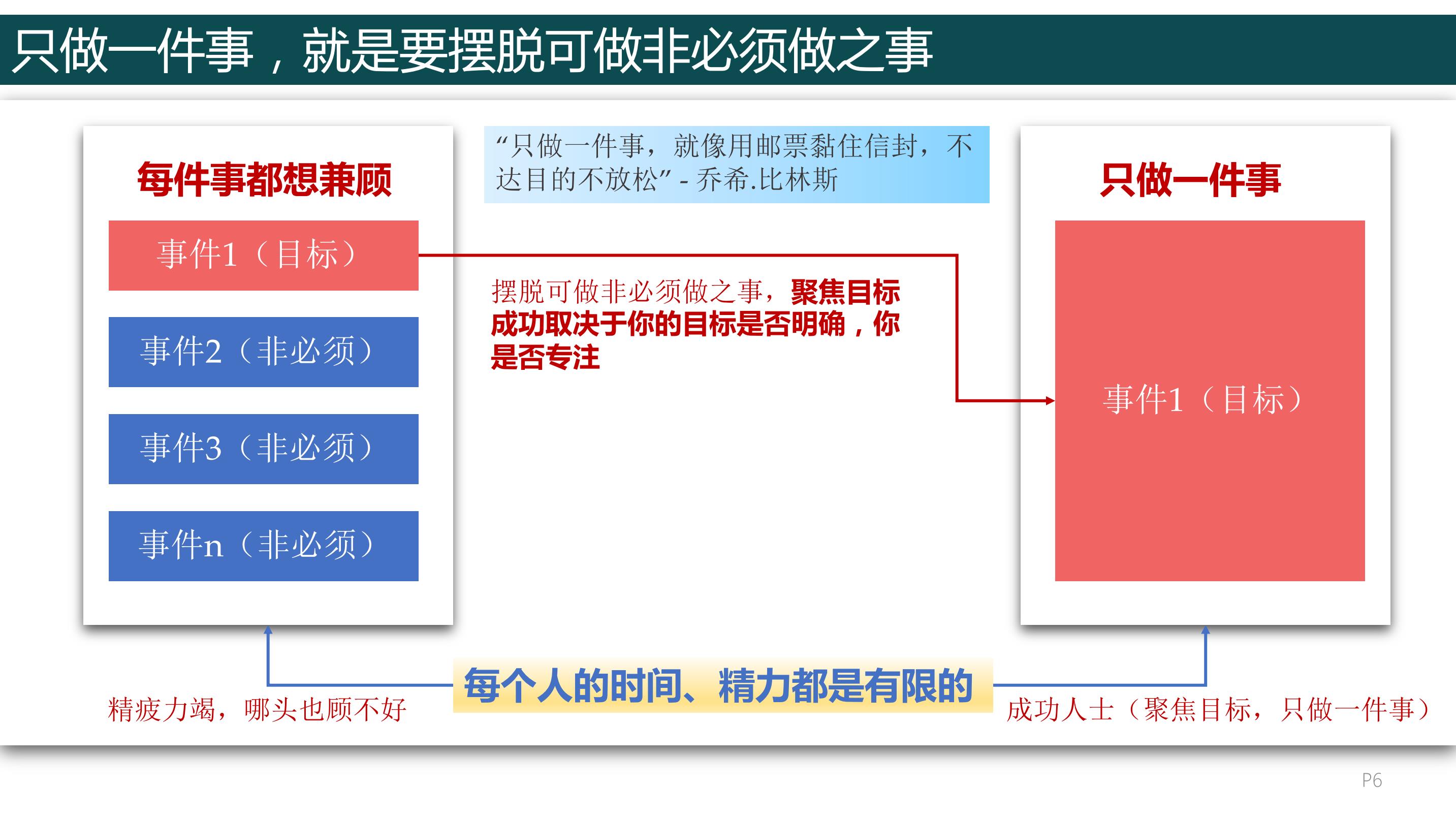 只做一件事，就是要摆脱可做非必须做之事

每件事都想兼顾

事件1（目标）

事件2（非必须）

事件3（非必须）

事件n（非必须）

“只做一件事，就像用邮票黏住信封，不达目的不放松” - 乔希.比林斯

摆脱可做非必须做之事，聚焦目标
成功取决于你的目标是否明确，你是否专注

只做一件事

事件1（目标）

精疲力竭，哪头也顾不好

每个人的时间、精力都是有限的

成功人士（聚焦目标，只做一件事）

P6